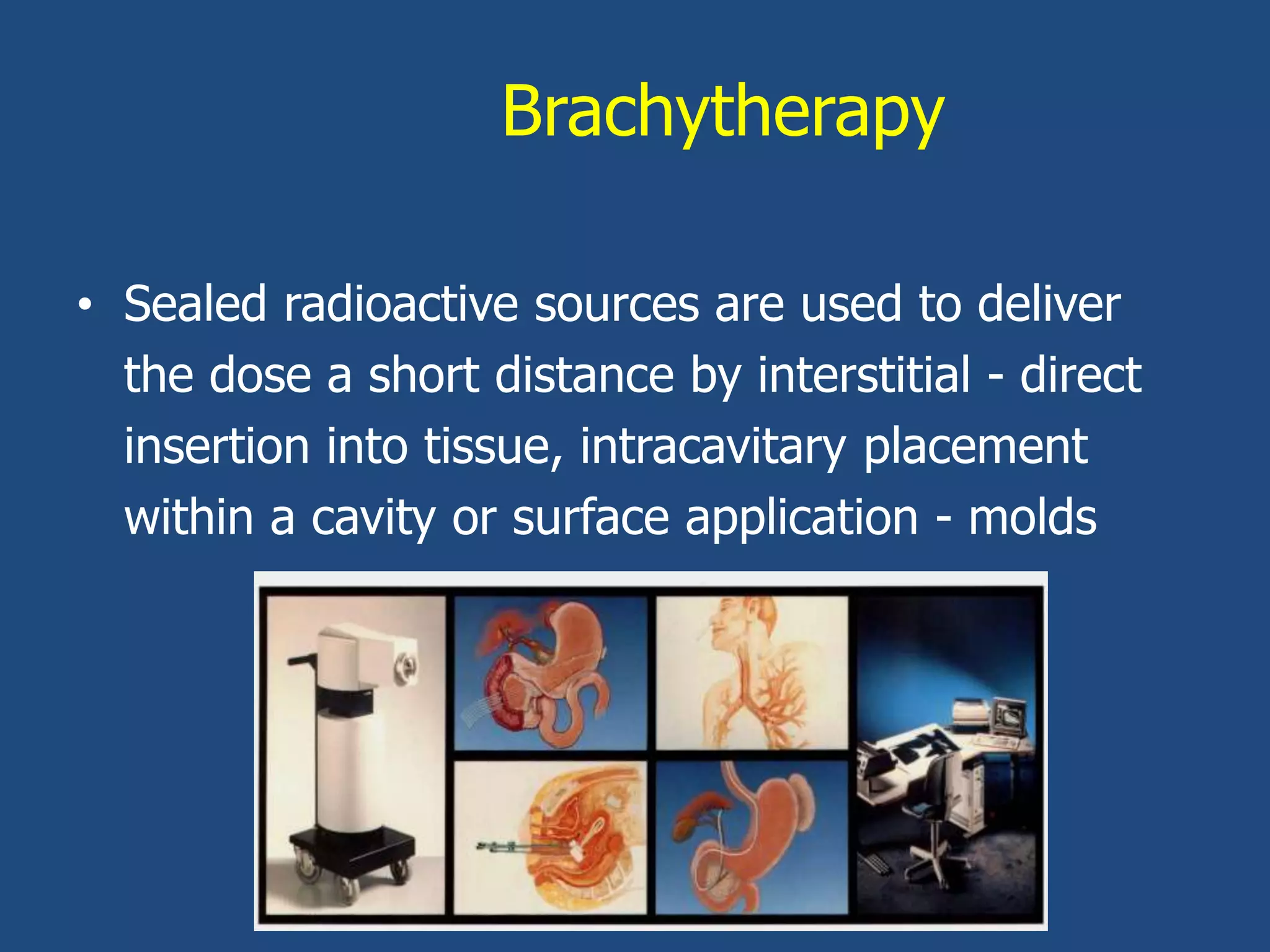 Brachytherapy

• Sealed radioactive sources are used to deliver the dose a short distance by interstitial - direct insertion into tissue, intracavitary placement within a cavity or surface application - molds